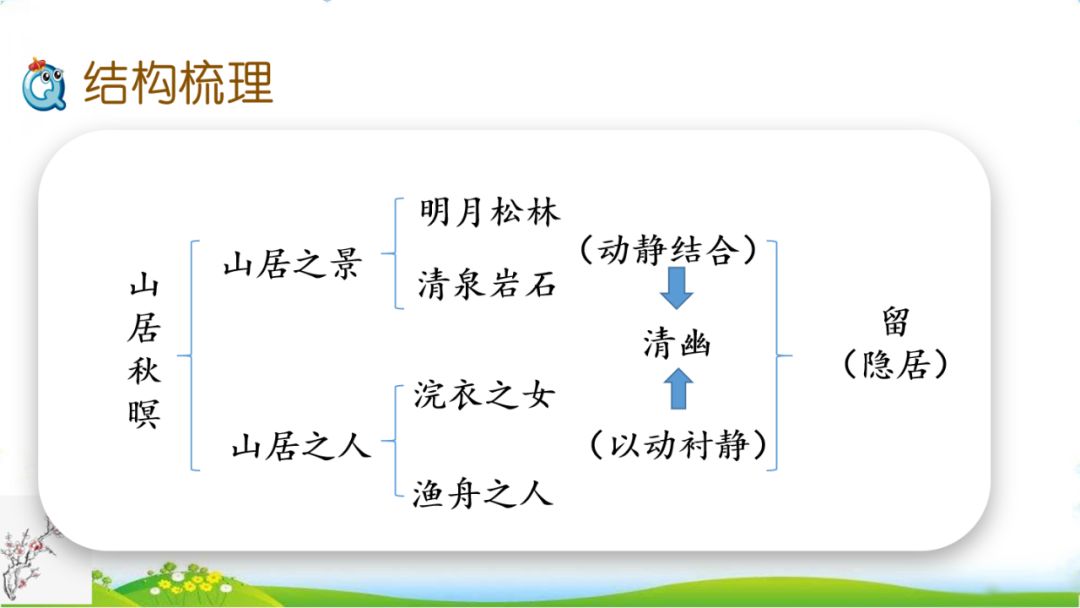 结构梳理

山居秋暝

山居之景
明月松林
清泉岩石

山居之人
浣衣之女
渔舟之人

（动静结合）
清幽
（以动衬静）

留
（隐居）